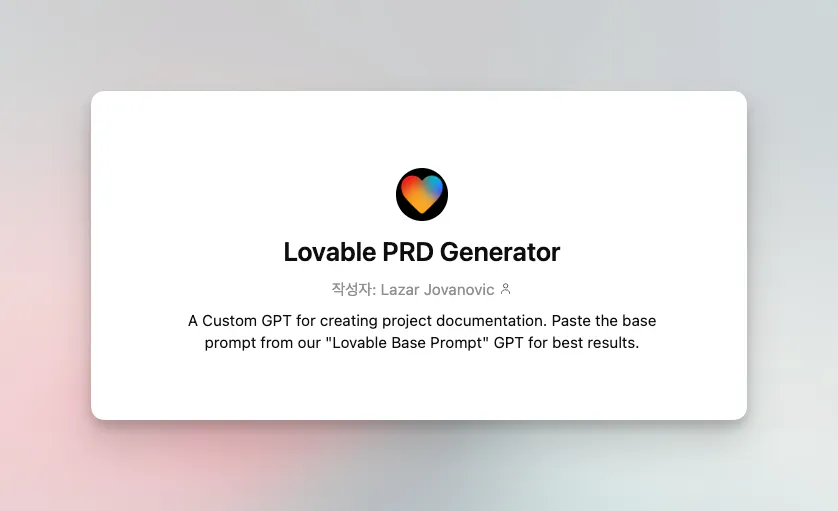 Lovable PRD Generator

작성자: Lazar Jovanovic

A Custom GPT for creating project documentation. Paste the base prompt from our "Lovable Base Prompt" GPT for best results.